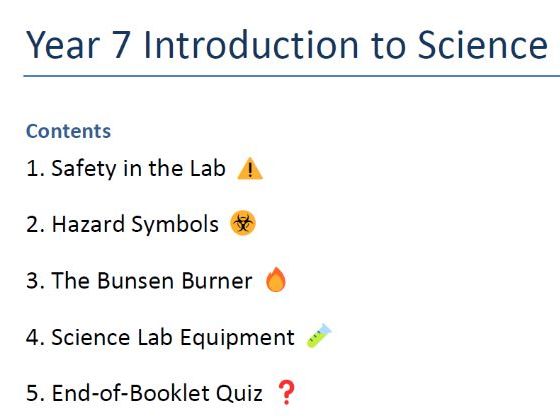 Year 7 Introduction to Science

Contents

1. Safety in the Lab ⚠️

2. Hazard Symbols ☣️

3. The Bunsen Burner 🔥

4. Science Lab Equipment 🧪

5. End-of-Booklet Quiz ❓